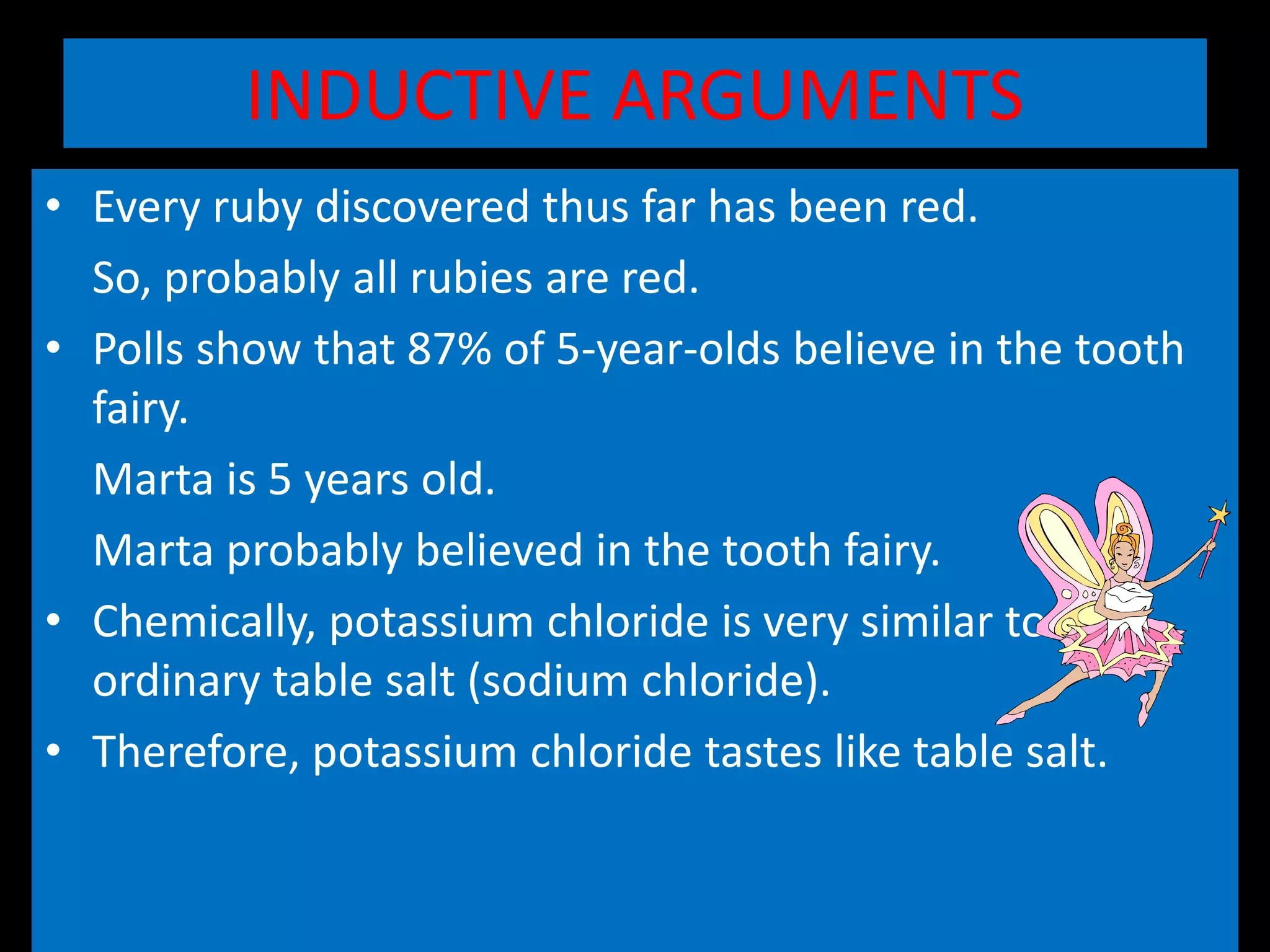 INDUCTIVE ARGUMENTS

• Every ruby discovered thus far has been red.

So, probably all rubies are red.

• Polls show that 87% of 5-year-olds believe in the tooth fairy.

Marta is 5 years old.

Marta probably believed in the tooth fairy.

• Chemically, potassium chloride is very similar to ordinary table salt (sodium chloride).

• Therefore, potassium chloride tastes like table salt.